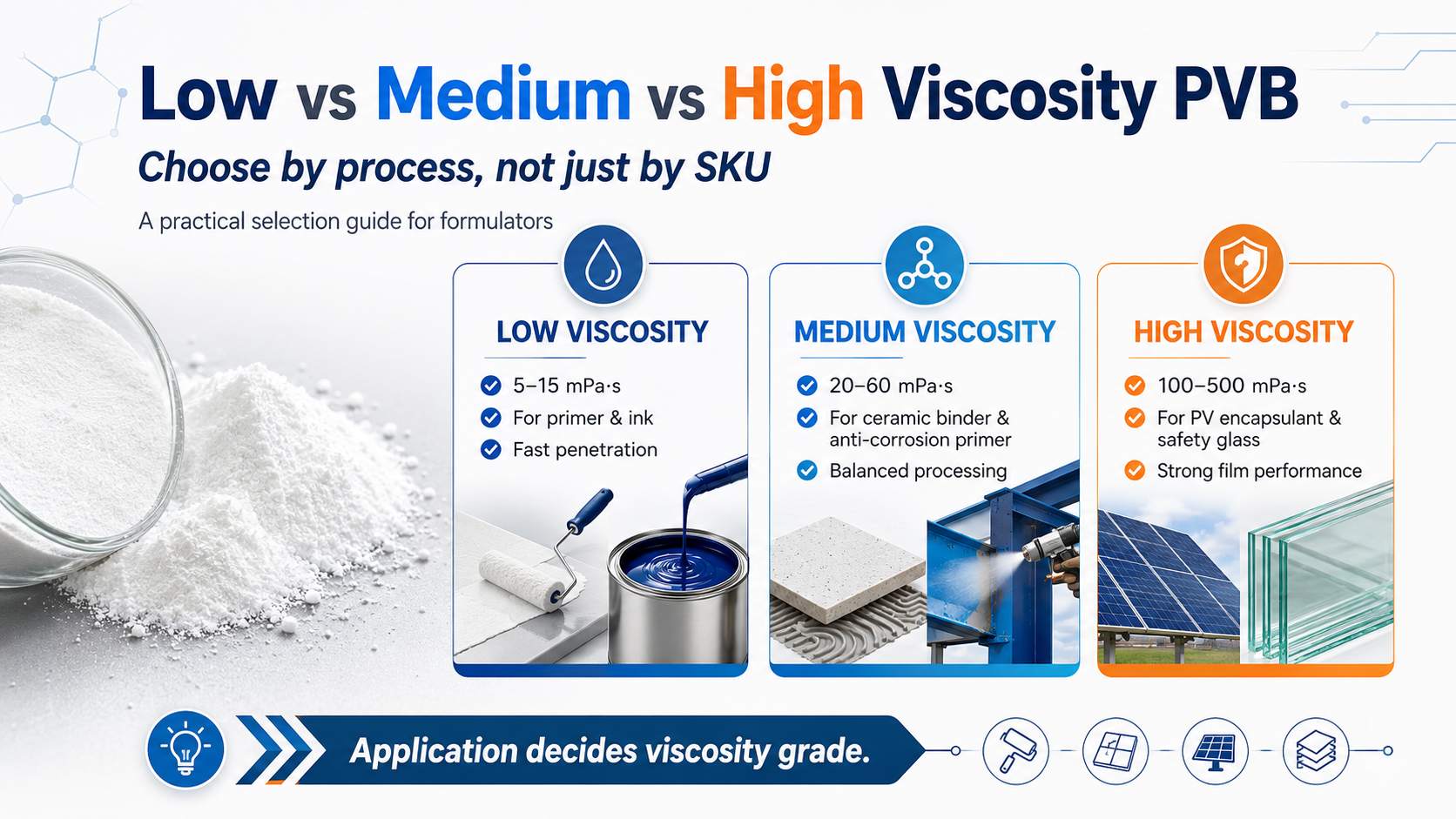 Low vs Medium vs High Viscosity PVB

Choose by process, not just by SKU

A practical selection guide for formulators

LOW VISCOSITY

5–15 mPa·s

For primer & ink

Fast penetration

MEDIUM VISCOSITY

20–60 mPa·s

For ceramic binder & anti-corrosion primer

Balanced processing

HIGH VISCOSITY

100–500 mPa·s

For PV encapsulant & safety glass

Strong film performance

Application decides viscosity grade.